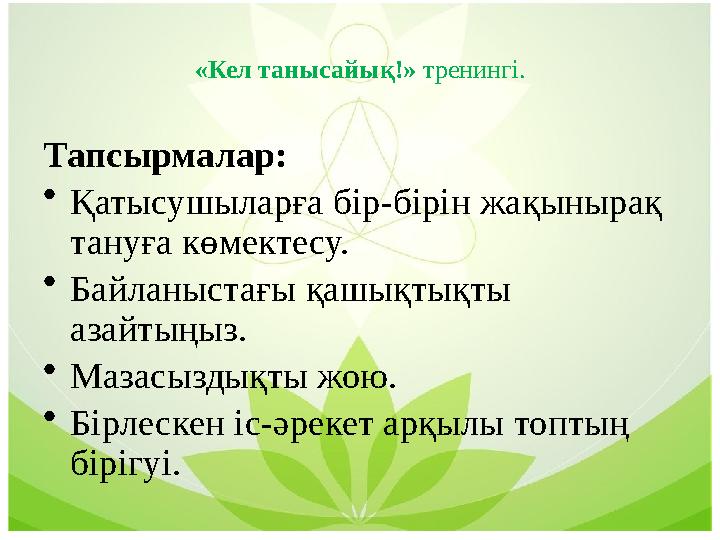 «Кел танысайық!» тренингі.

Тапсырмалар:

• Қатысушыларға бір-бірін жақынырақ тануға көмектесу.
• Байланыстағы қашықтықты азайтыңыз.
• Мазасыздықты жою.
• Бірлескен іс-әрекет арқылы топтың бірігуі.